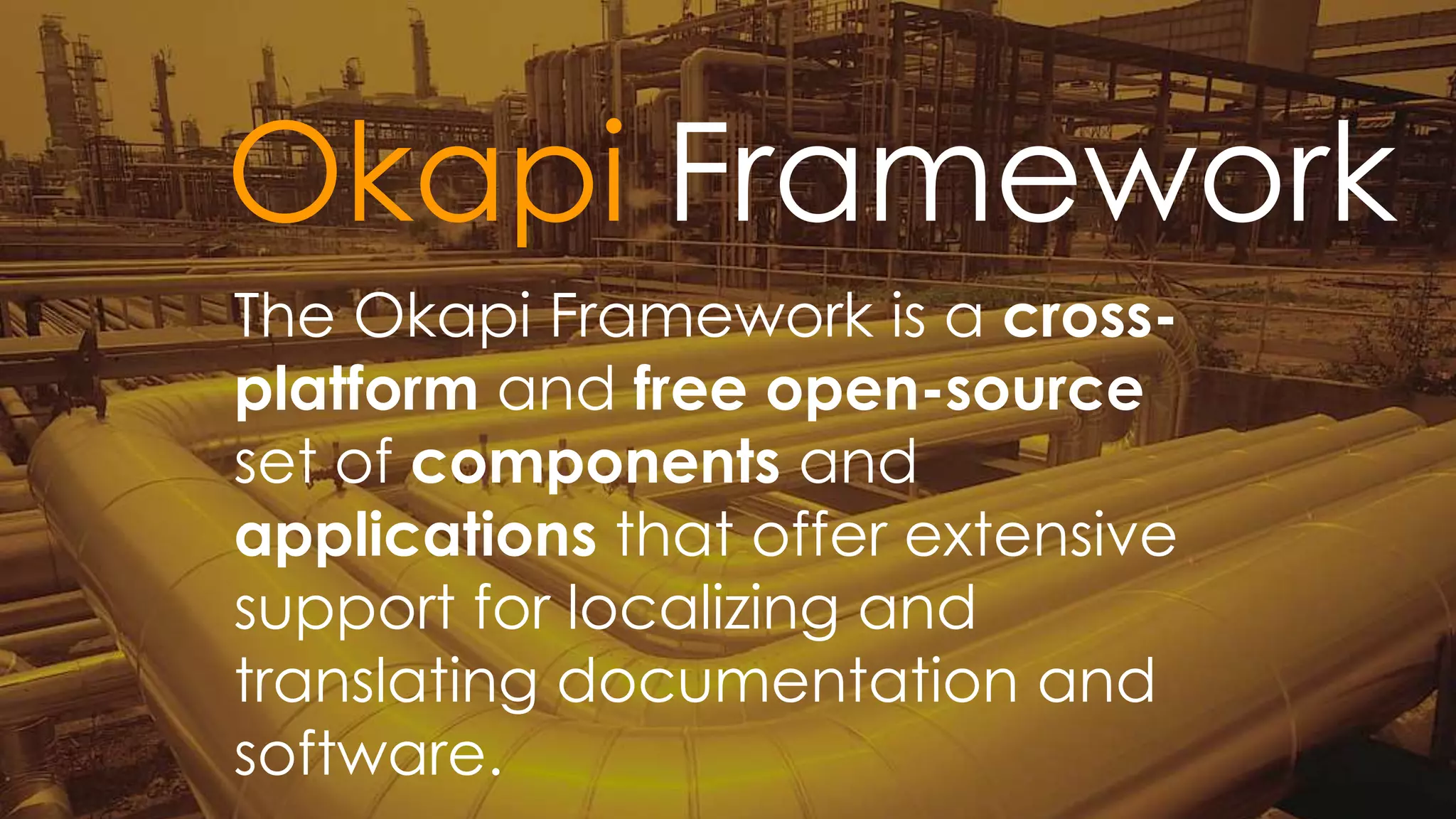 Okapi Framework

The Okapi Framework is a cross-platform and free open-source set of components and applications that offer extensive support for localizing and translating documentation and software.